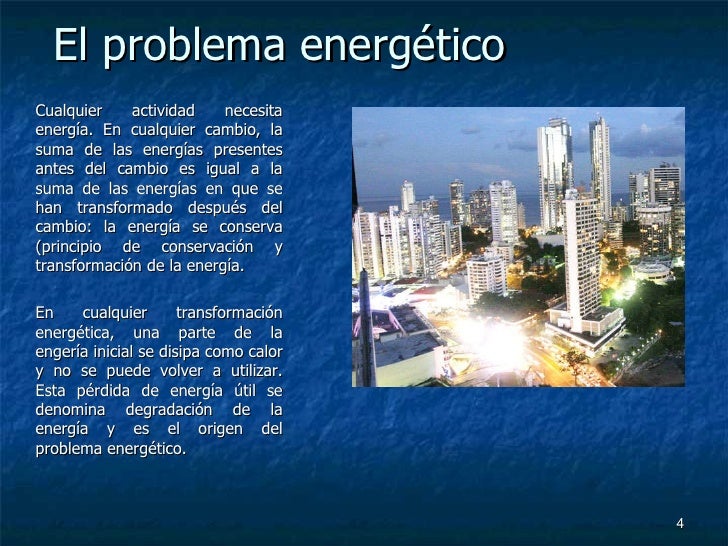 El problema energético

Cualquier actividad necesita energía. En cualquier cambio, la suma de las energías presentes antes del cambio es igual a la suma de las energías en que se han transformado después del cambio: la energía se conserva (principio de conservación y transformación de la energía.

En cualquier transformación energética, una parte de la engería inicial se disipa como calor y no se puede volver a utilizar. Esta pérdida de energía útil se denomina degradación de la energía y es el origen del problema energético.

4